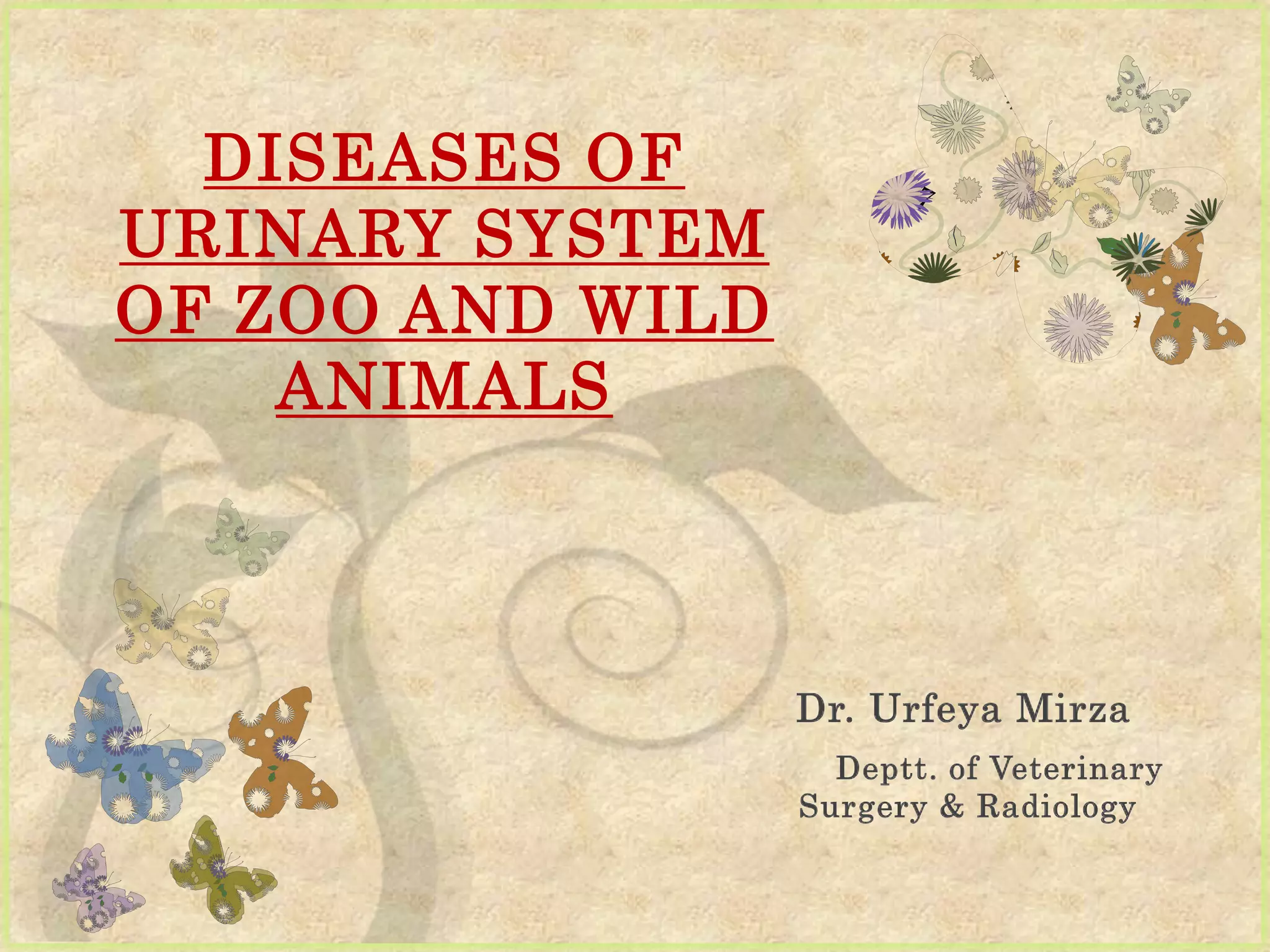 DISEASES OF URINARY SYSTEM OF ZOO AND WILD ANIMALS

Dr. Urfeya Mirza

Deptt. of Veterinary Surgery & Radiology